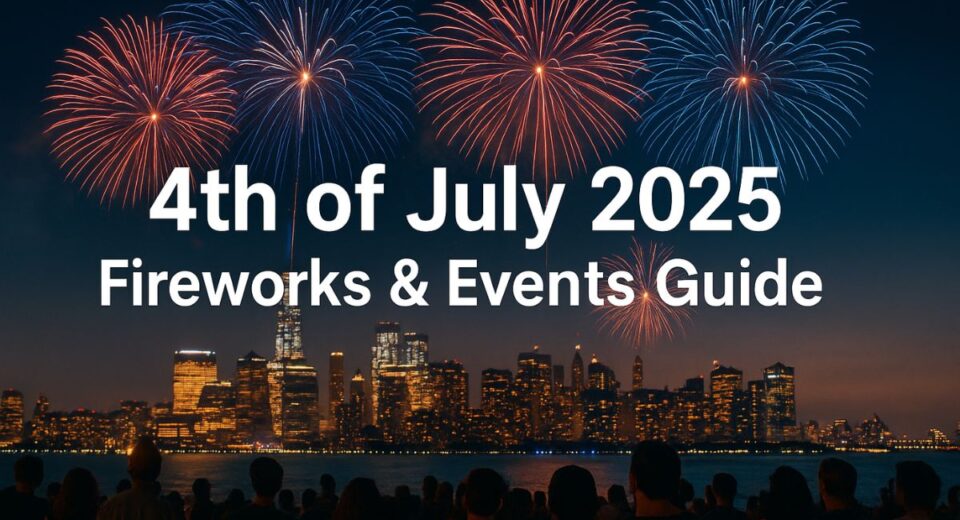 4th of July 2025
Fireworks & Events Guide